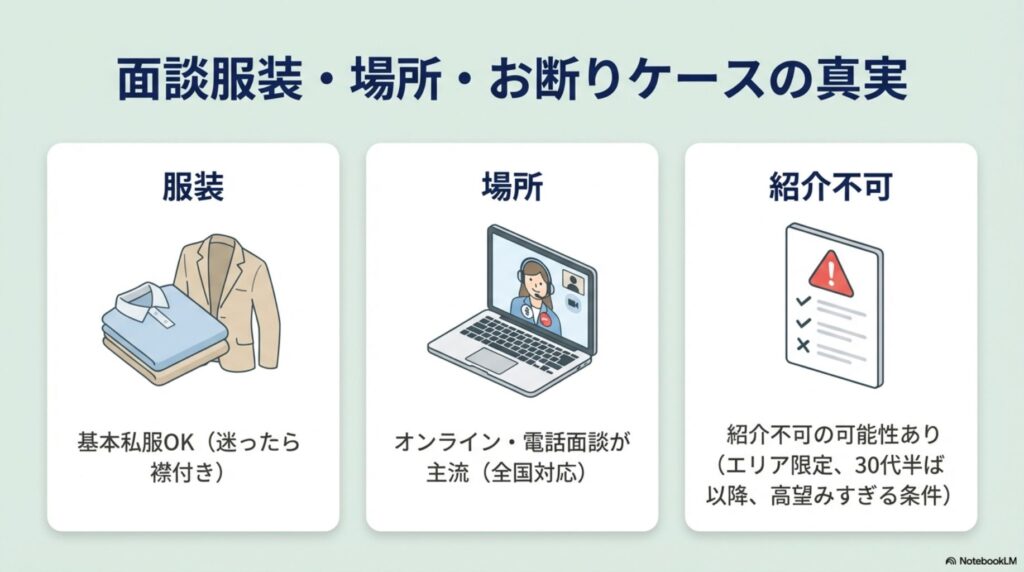 面談服装・場所・お断りケースの真実

服装

基本私服OK（迷ったら襟付き）

場所

オンライン・電話面談が主流（全国対応）

紹介不可

紹介不可の可能性あり（エリア限定、30代半ば以降、高望みすぎる条件）

NotebookLM